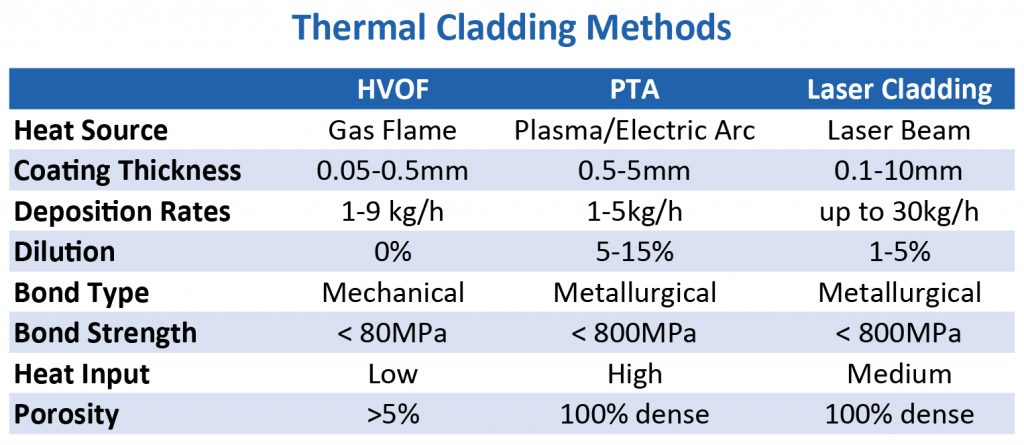 Thermal Cladding Methods

| | HVOF | PTA | Laser Cladding |
|---|---|---|---|
| Heat Source | Gas Flame | Plasma/Electric Arc | Laser Beam |
| Coating Thickness | 0.05-0.5mm | 0.5-5mm | 0.1-10mm |
| Deposition Rates | 1-9 kg/h | 1-5kg/h | up to 30kg/h |
| Dilution | 0% | 5-15% | 1-5% |
| Bond Type | Mechanical | Metallurgical | Metallurgical |
| Bond Strength | < 80MPa | < 800MPa | < 800MPa |
| Heat Input | Low | High | Medium |
| Porosity | >5% | 100% dense | 100% dense |